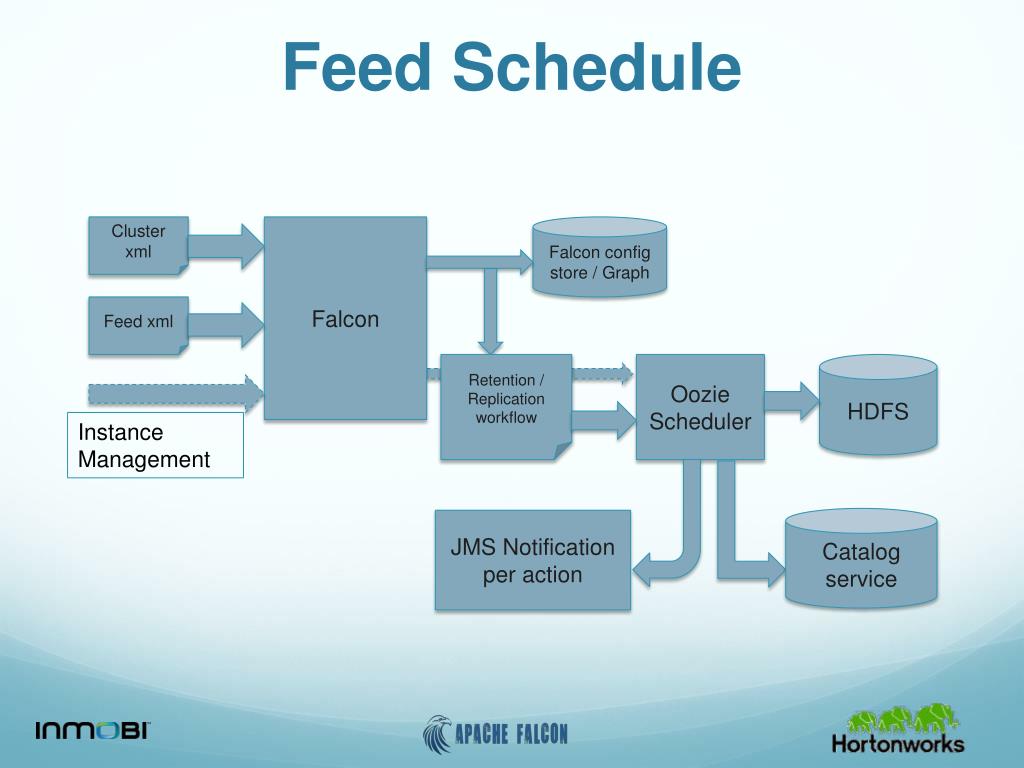 Feed Schedule

Cluster xml

Feed xml

Instance Management

Falcon

Falcon config store / Graph

Retention / Replication workflow

Oozie Scheduler

HDFS

JMS Notification per action

Catalog service

INMOBI

APACHE FALCON

Hortonworks